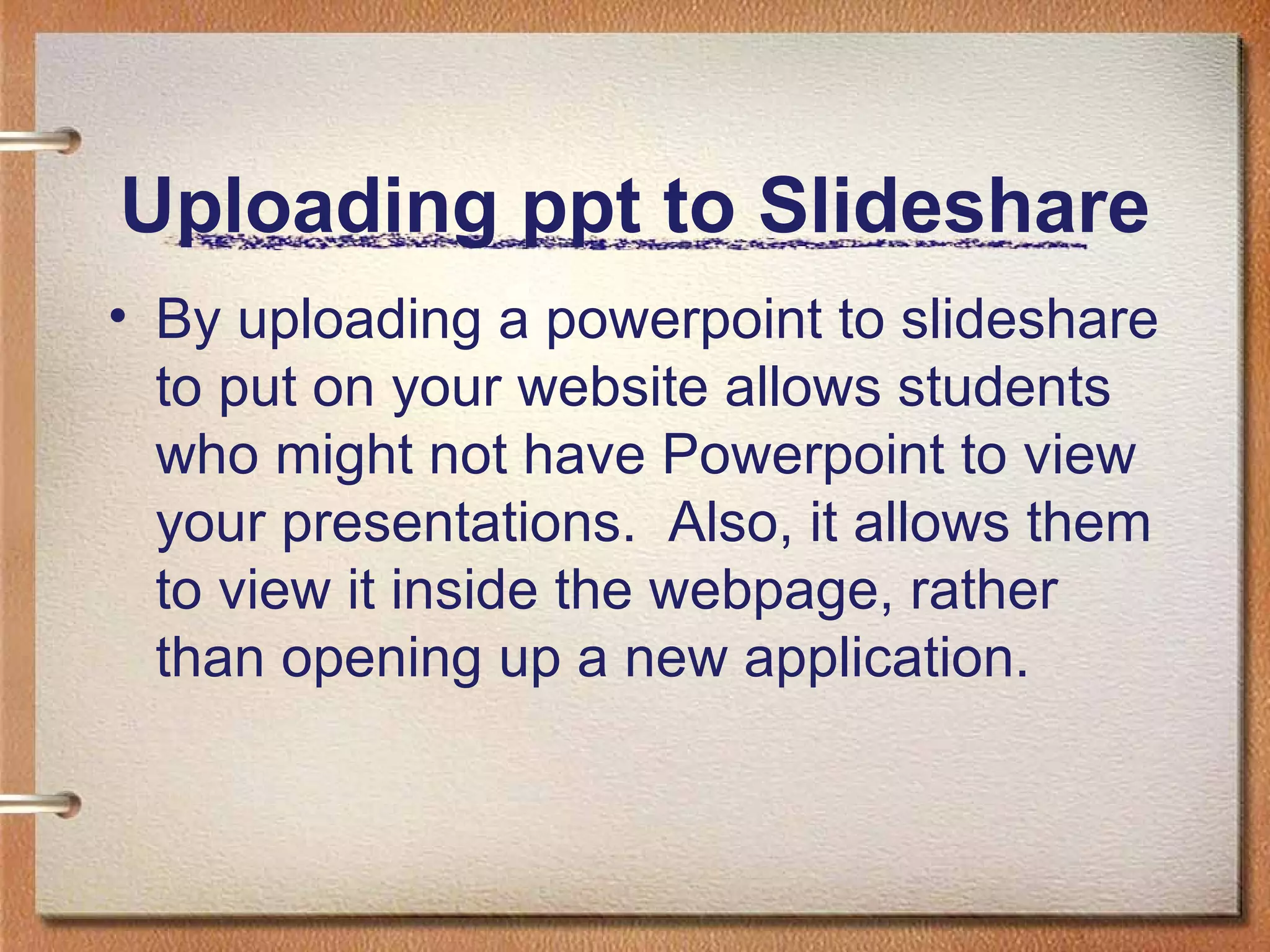 Uploading ppt to Slideshare

• By uploading a powerpoint to slideshare to put on your website allows students who might not have Powerpoint to view your presentations. Also, it allows them to view it inside the webpage, rather than opening up a new application.